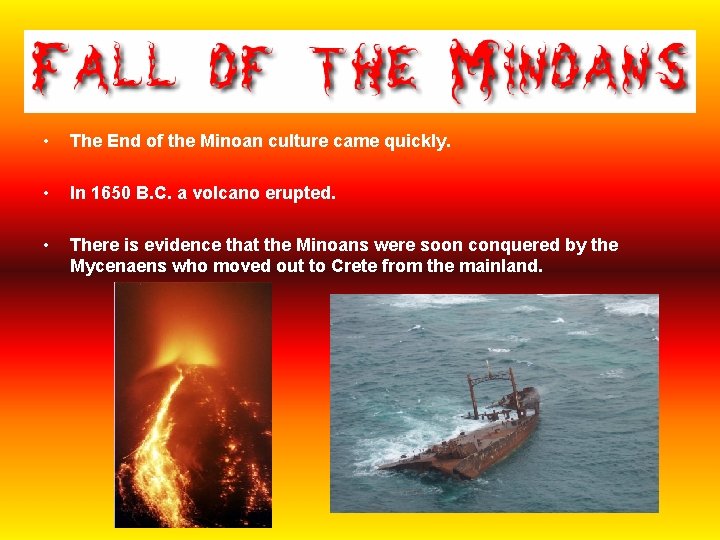 FALL OF THE MINOANS

• The End of the Minoan culture came quickly.

• In 1650 B.C. a volcano erupted.

• There is evidence that the Minoans were soon conquered by the Mycenaens who moved out to Crete from the mainland.